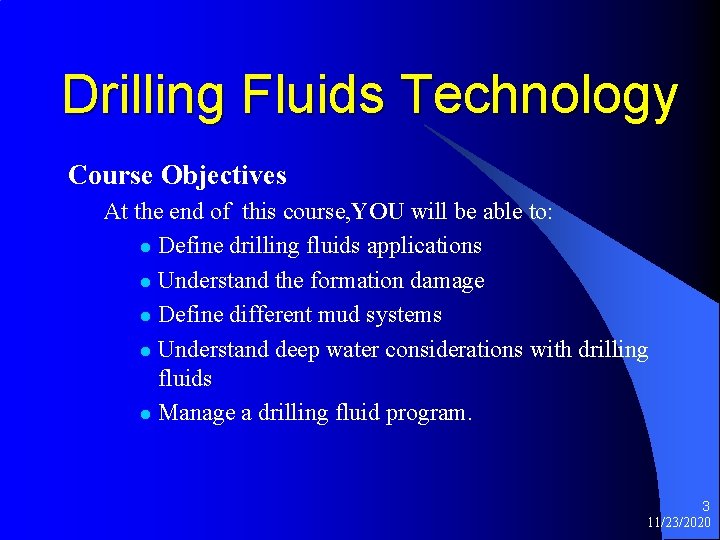 Drilling Fluids Technology

Course Objectives

At the end of this course,YOU will be able to:

- Define drilling fluids applications
- Understand the formation damage
- Define different mud systems
- Understand deep water considerations with drilling fluids
- Manage a drilling fluid program.

3
11/23/2020